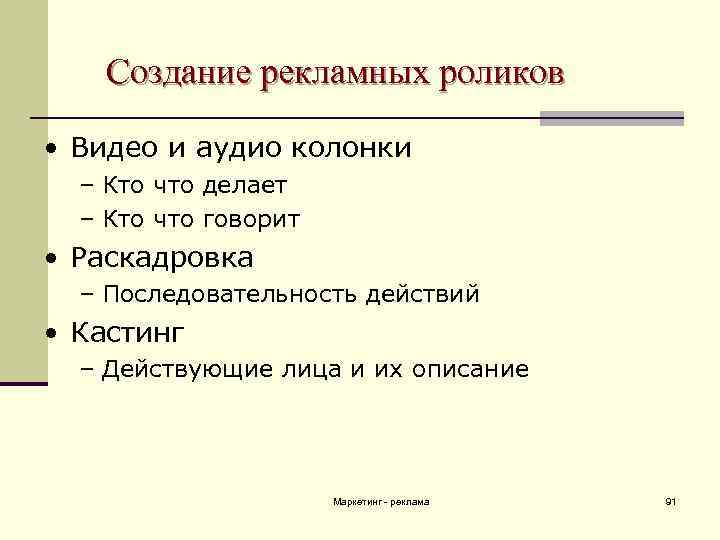 Создание рекламных роликов

• Видео и аудио колонки
– Кто что делает
– Кто что говорит
• Раскадровка
– Последовательность действий
• Кастинг
– Действующие лица и их описание

Маркетинг - реклама

91